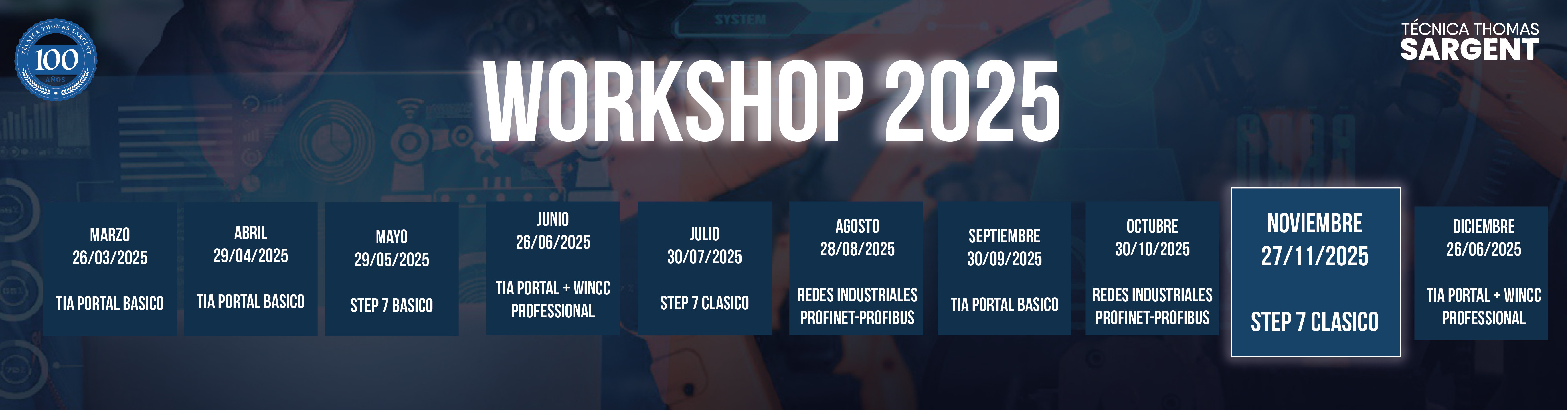 TÉCNICA THOMAS SARGENT
100
AÑOS

SYSTEM

TÉCNICA THOMAS
SARGENT

WORKSHOP 2025

MARZO
26/03/2025
TIA PORTAL BASICO

ABRIL
29/04/2025
TIA PORTAL BASICO

MAYO
29/05/2025
STEP 7 BASICO

JUNIO
26/06/2025
TIA PORTAL + WINCC PROFESSIONAL

JULIO
30/07/2025
STEP 7 CLASICO

AGOSTO
28/08/2025
REDES INDUSTRIALES PROFINET-PROFIBUS

SEPTIEMBRE
30/09/2025
TIA PORTAL BASICO

OCTUBRE
30/10/2025
REDES INDUSTRIALES PROFINET-PROFIBUS

NOVIEMBRE
27/11/2025
STEP 7 CLASICO

DICIEMBRE
26/06/2025
TIA PORTAL + WINCC PROFESSIONAL